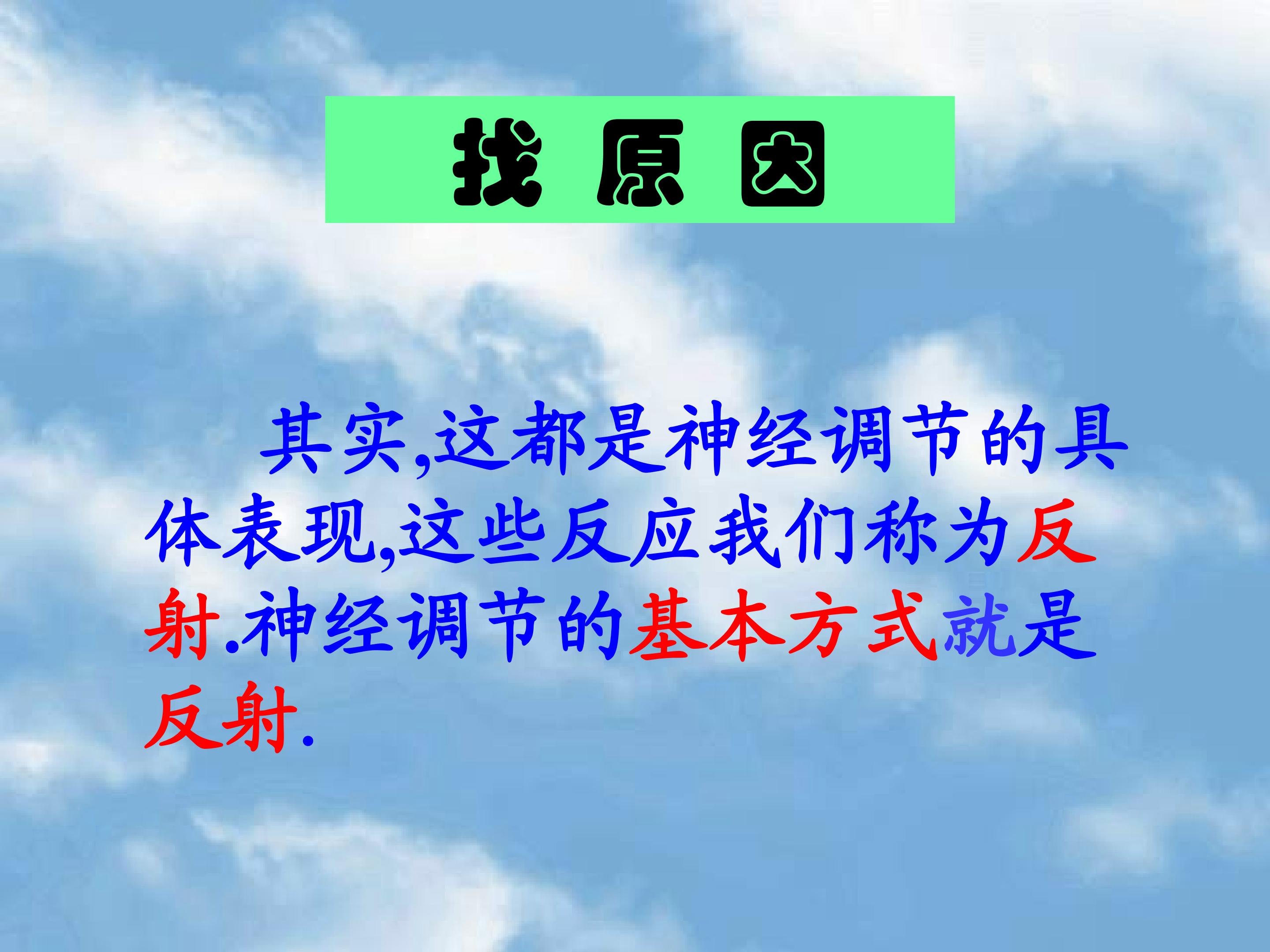 找 原 因

其实,这都是神经调节的具体表现,这些反应我们称为反射.神经调节的基本方式就是反射.